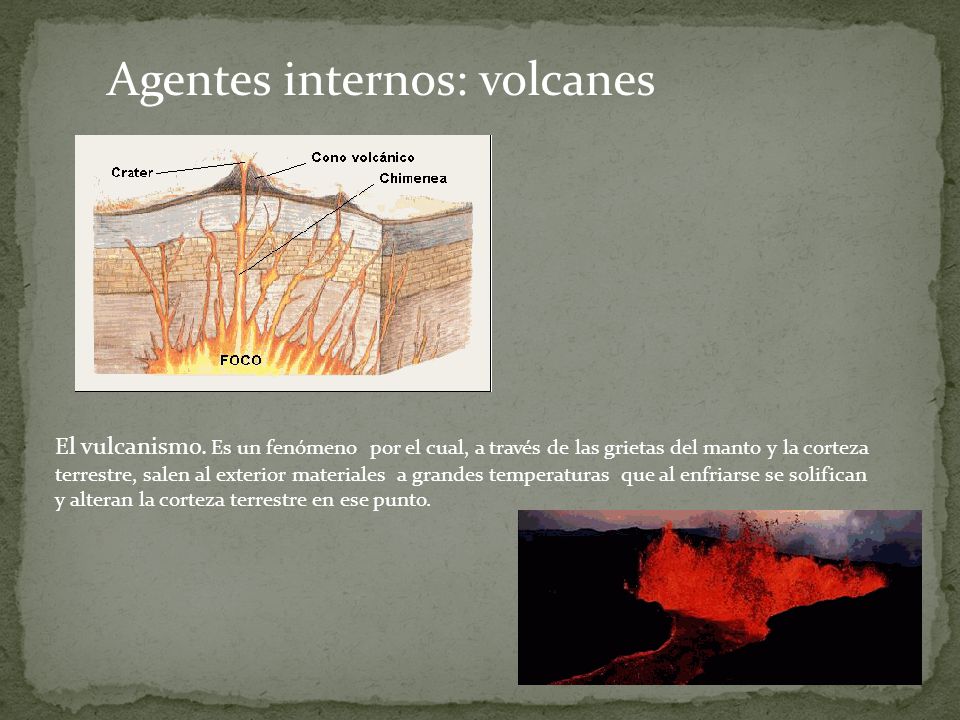 Agentes internos: volcanes

Crater
Cono volcánico
Chimenea
FOCO

El vulcanismo. Es un fenómeno por el cual, a través de las grietas del manto y la corteza terrestre, salen al exterior materiales a grandes temperaturas que al enfriarse se solifican y alteran la corteza terrestre en ese punto.